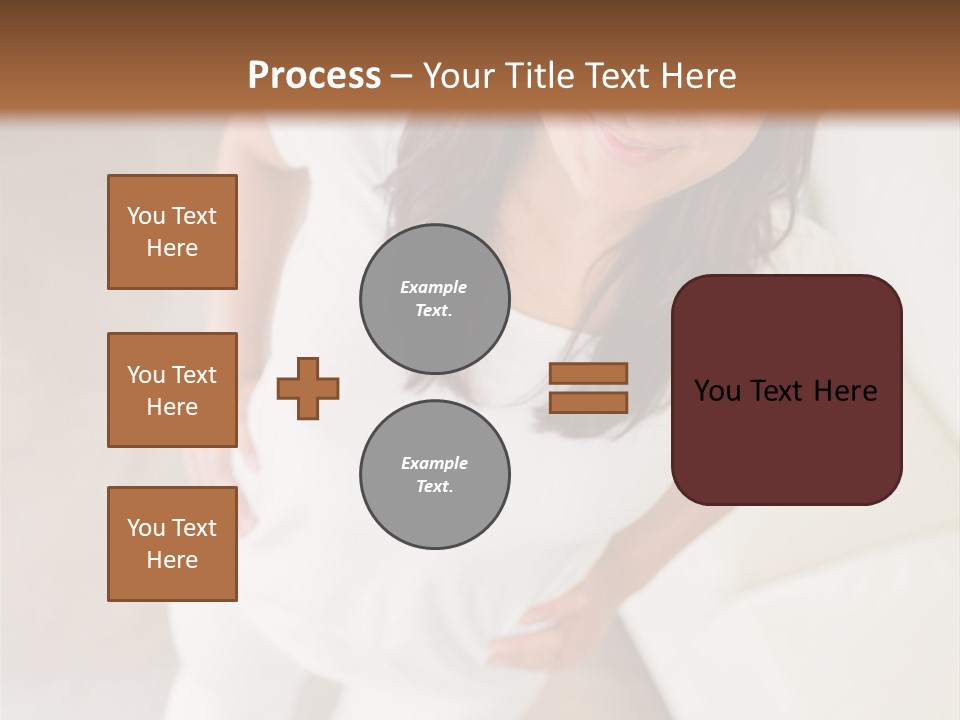 Process – Your Title Text Here

You Text Here

You Text Here

You Text Here

Example Text.

Example Text.

You Text Here